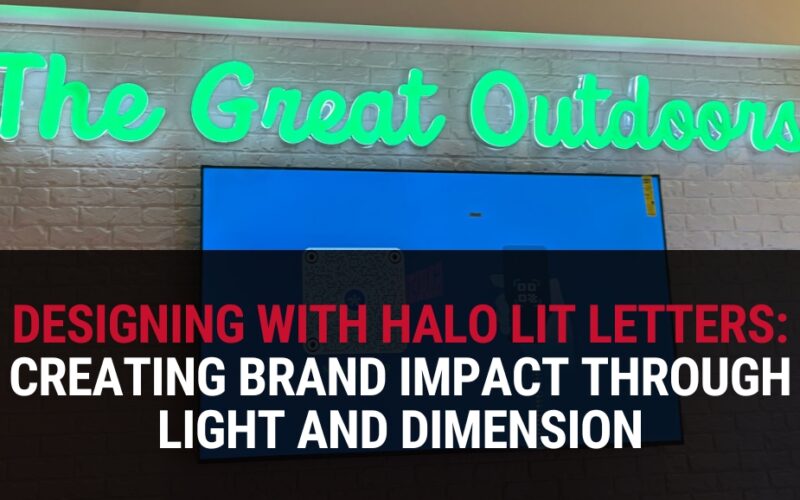 The Great Outdoors

DESIGNING WITH HALO LIT LETTERS:
CREATING BRAND IMPACT THROUGH LIGHT AND DIMENSION